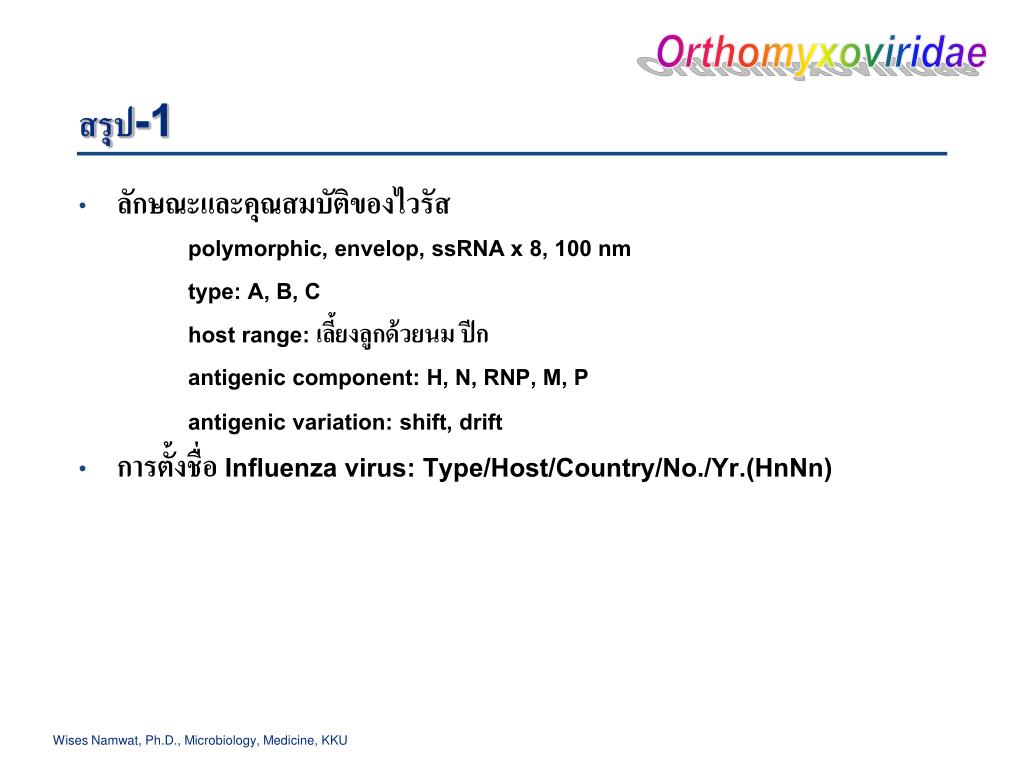 Orthomyxoviridae

สรุป-1

• ลักษณะและคุณสมบัติของไวรัส

polymorphic, envelop, ssRNA x 8, 100 nm

type: A, B, C

host range: เลี้ยงลูกด้วยนม ปีก

antigenic component: H, N, RNP, M, P

antigenic variation: shift, drift

• การตั้งชื่อ Influenza virus: Type/Host/Country/No./Yr.(HnNn)

Wises Namwat, Ph.D., Microbiology, Medicine, KKU